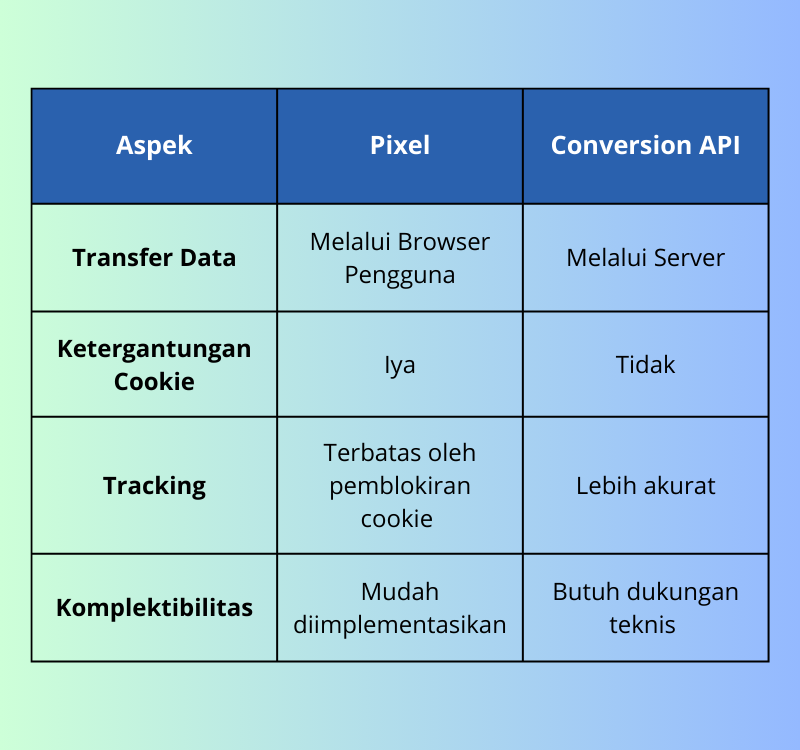 | Aspek | Pixel | Conversion API |
|---|---|---|
| **Transfer Data** | Melalui Browser Pengguna | Melalui Server |
| **Ketergantungan Cookie** | Iya | Tidak |
| **Tracking** | Terbatas oleh pemblokiran cookie | Lebih akurat |
| **Komplektibilitas** | Mudah diimplementasikan | Butuh dukungan teknis |